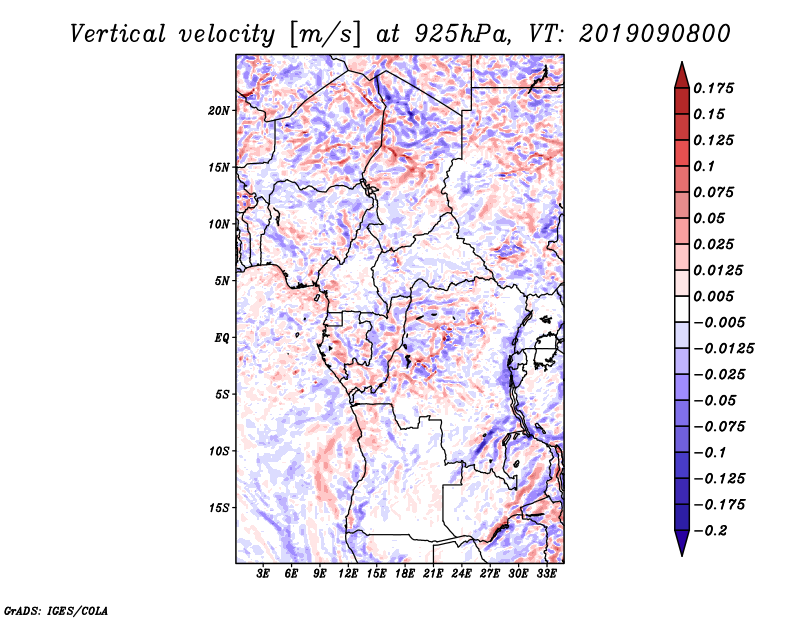 Vertical velocity [m/s] at 925hPa, VT: 2019090800

20N
15N
10N
5N
EQ
5S
10S
15S

3E 6E 9E 12E 15E 18E 21E 24E 27E 30E 33E

0.175
0.15
0.125
0.1
0.075
0.05
0.025
0.0125
0.005
−0.005
−0.0125
−0.025
−0.05
−0.075
−0.1
−0.125
−0.175
−0.2

GrADS: IGES/COLA